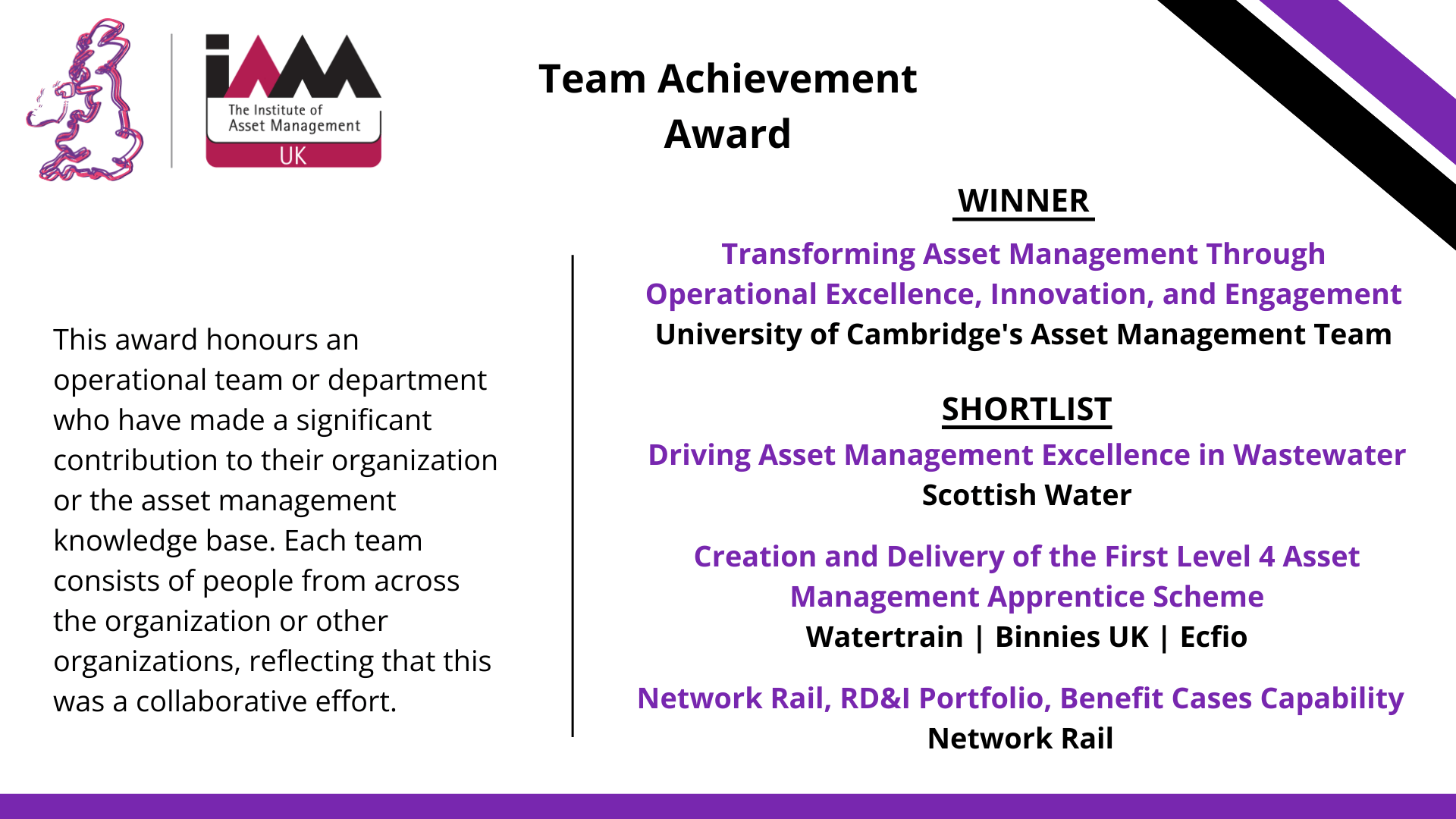 iAM
The Institute of Asset Management
UK

Team Achievement Award

This award honours an operational team or department who have made a significant contribution to their organization or the asset management knowledge base. Each team consists of people from across the organization or other organizations, reflecting that this was a collaborative effort.

WINNER

Transforming Asset Management Through Operational Excellence, Innovation, and Engagement
University of Cambridge's Asset Management Team

SHORTLIST

Driving Asset Management Excellence in Wastewater
Scottish Water

Creation and Delivery of the First Level 4 Asset Management Apprentice Scheme
Watertrain | Binnies UK | Ecfio

Network Rail, RD&I Portfolio, Benefit Cases Capability
Network Rail